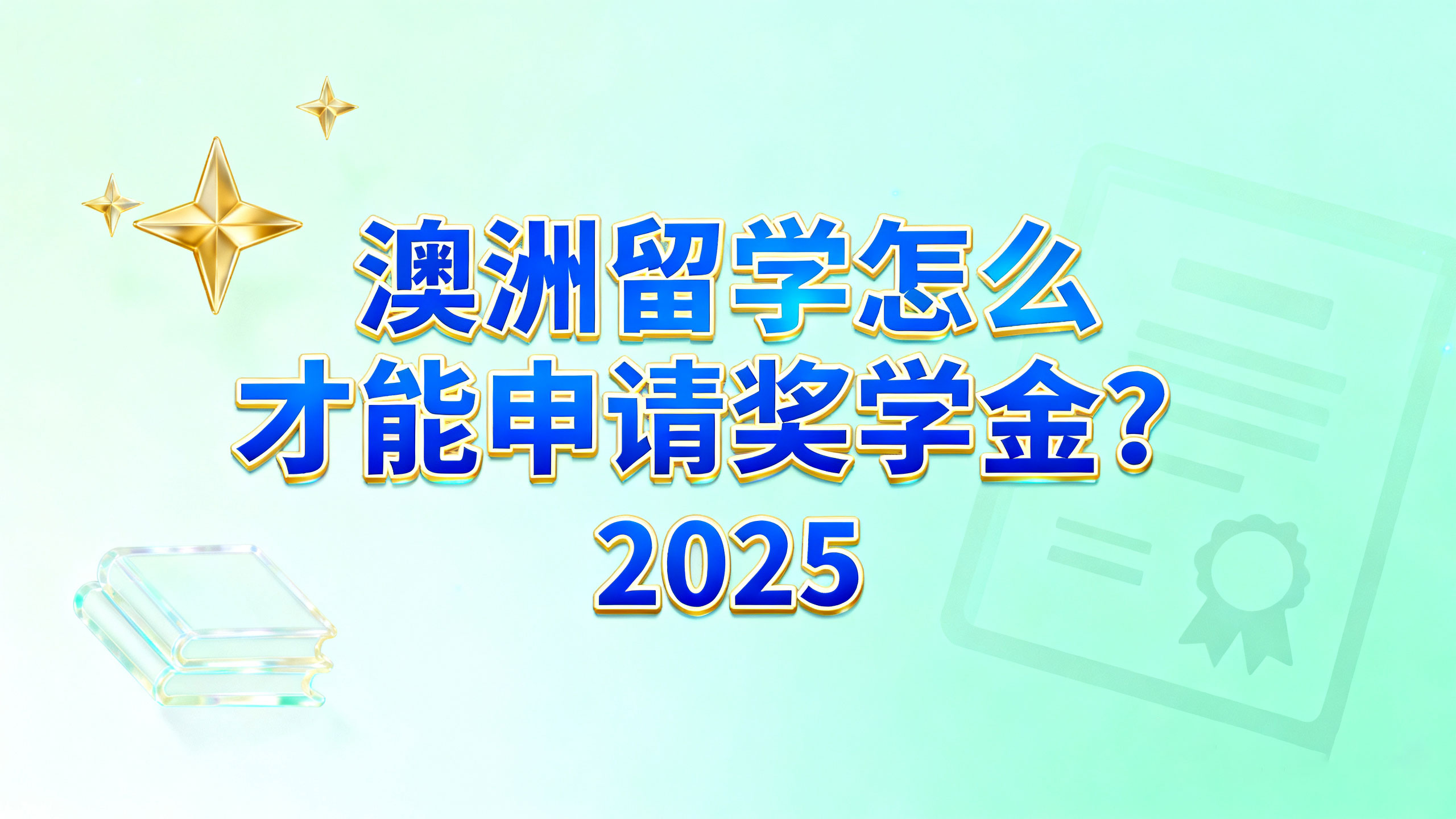 澳洲留学怎么
才能申请奖学金？
2025